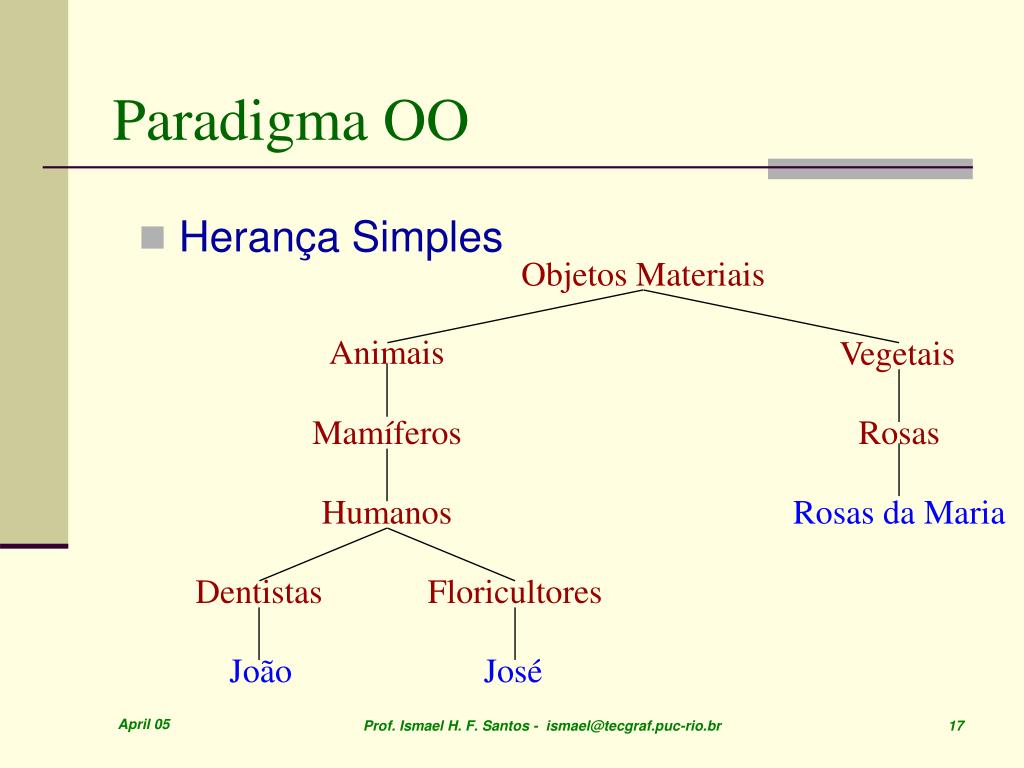 Paradigma OO

Herança Simples

Objetos Materiais

Animais

Vegetais

Mamíferos

Rosas

Humanos

Rosas da Maria

Dentistas

Floricultores

João

José

April 05

Prof. Ismael H. F. Santos - ismael@tecgraf.puc-rio.br

17